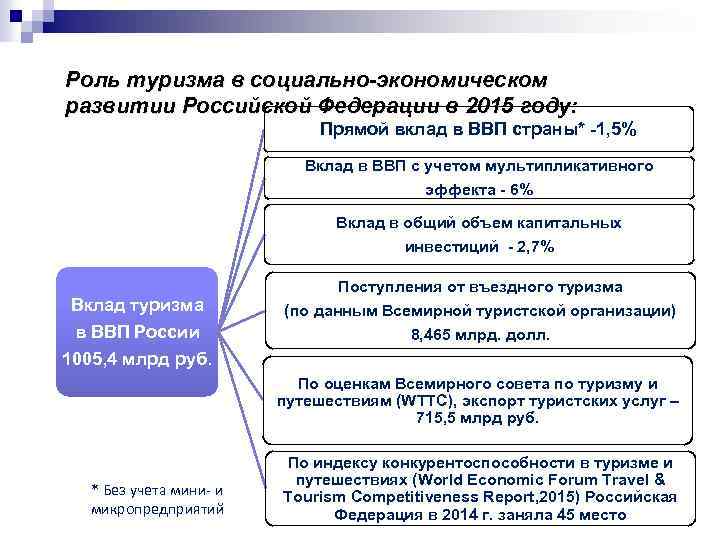 Роль туризма в социально-экономическом развитии Российской Федерации в 2015 году:

Вклад туризма в ВВП России 1005,4 млрд руб.

Прямой вклад в ВВП страны* -1,5%

Вклад в ВВП с учетом мультипликативного эффекта - 6%

Вклад в общий объем капитальных инвестиций - 2,7%

Поступления от въездного туризма (по данным Всемирной туристской организации) 8,465 млрд. долл.

По оценкам Всемирного совета по туризму и путешествиям (WTTC), экспорт туристских услуг – 715,5 млрд руб.

По индексу конкурентоспособности в туризме и путешествиях (World Economic Forum Travel & Tourism Competitiveness Report,2015) Российская Федерация в 2014 г. заняла 45 место

* Без учета мини- и микропредприятий